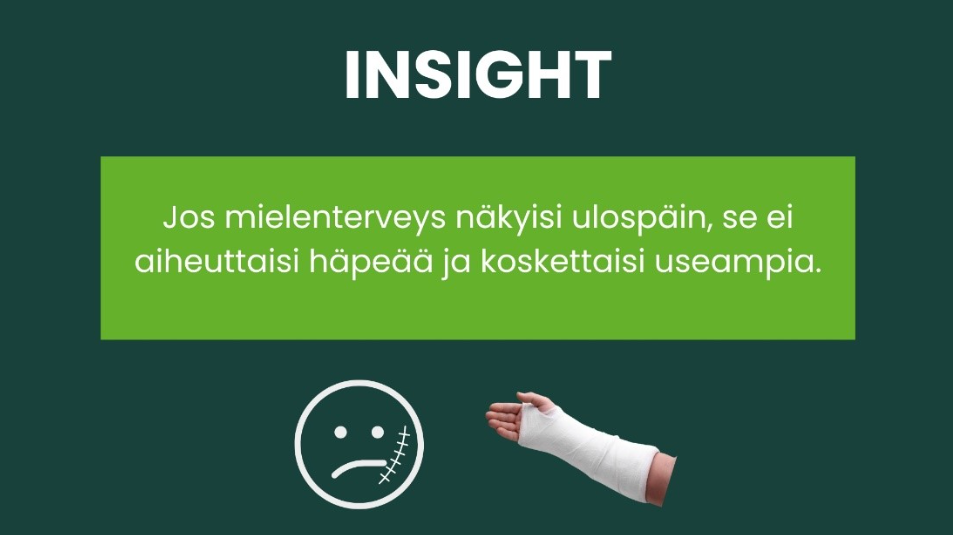 INSIGHT

Jos mielenterveys näkyisi ulospäin, se ei aiheuttaisi häpeää ja koskettaisi useampia.